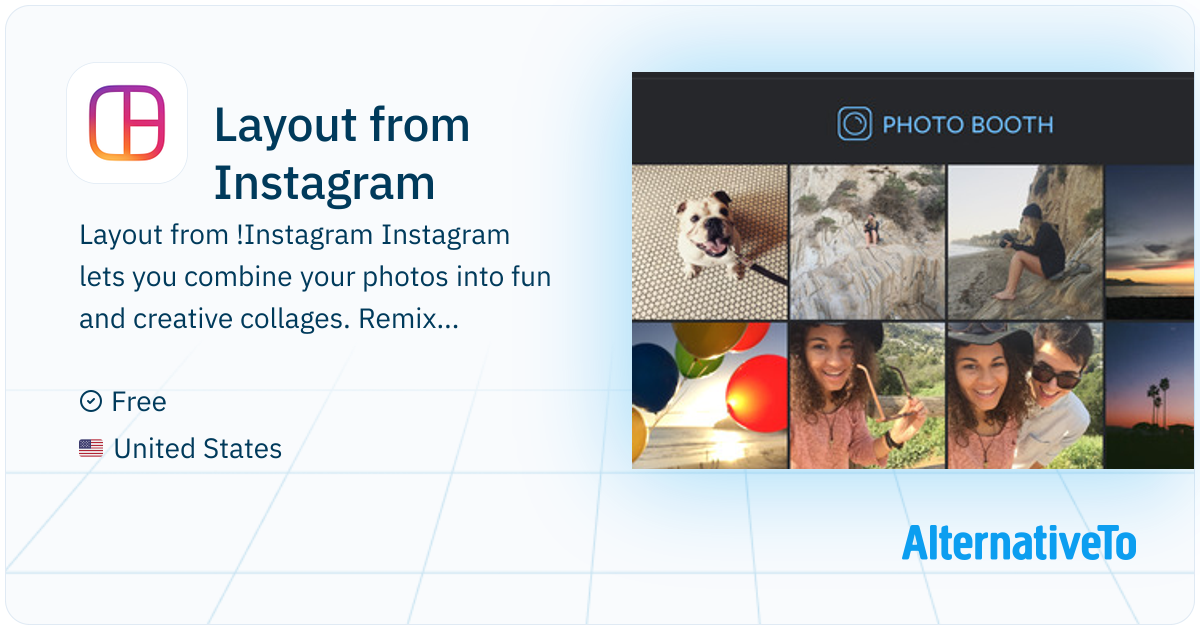 Layout from Instagram

Layout from !Instagram Instagram lets you combine your photos into fun and creative collages. Remix...

Free

United States

PHOTO BOOTH

AlternativeTo